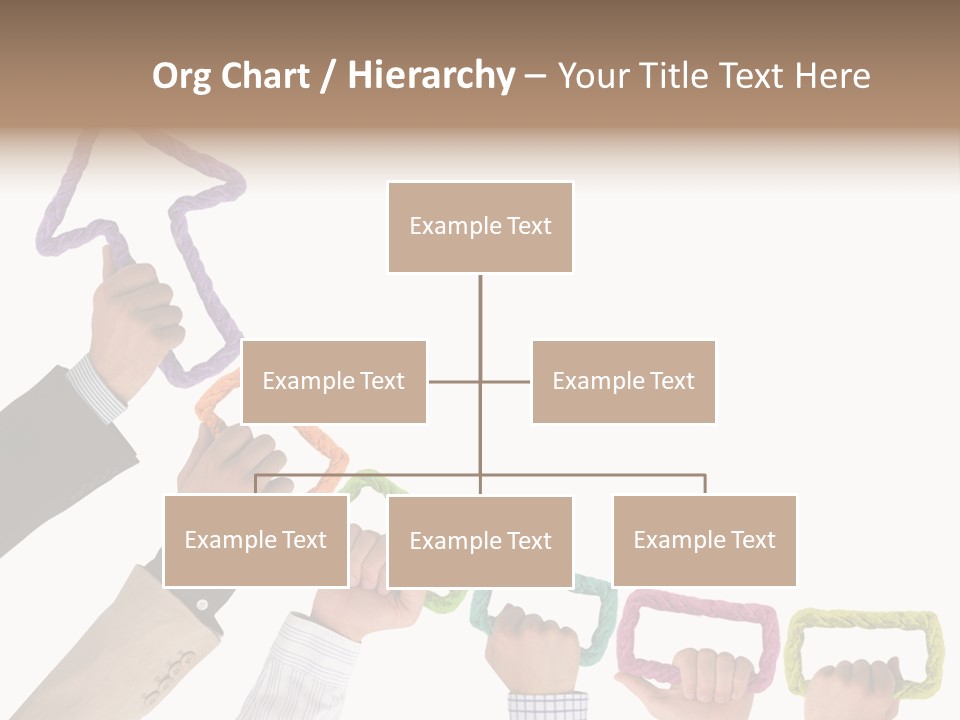 Org Chart / Hierarchy – Your Title Text Here

Example Text

Example Text

Example Text

Example Text

Example Text

Example Text